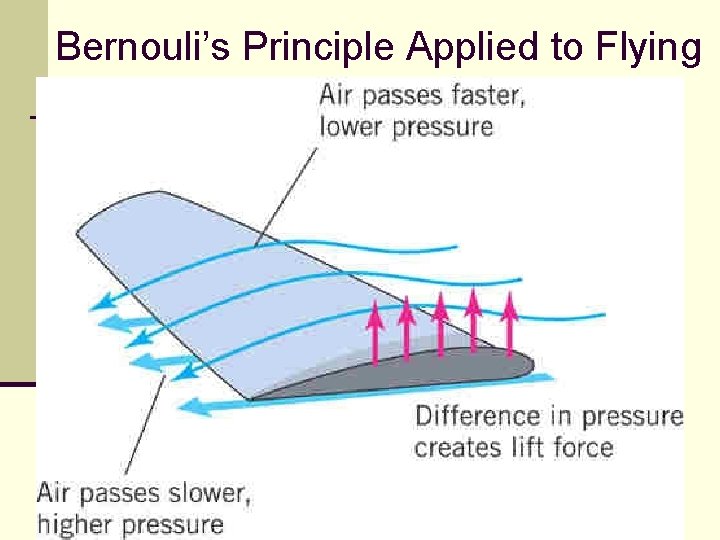 Bernouli's Principle Applied to Flying

Air passes faster, lower pressure

Difference in pressure creates lift force

Air passes slower, higher pressure